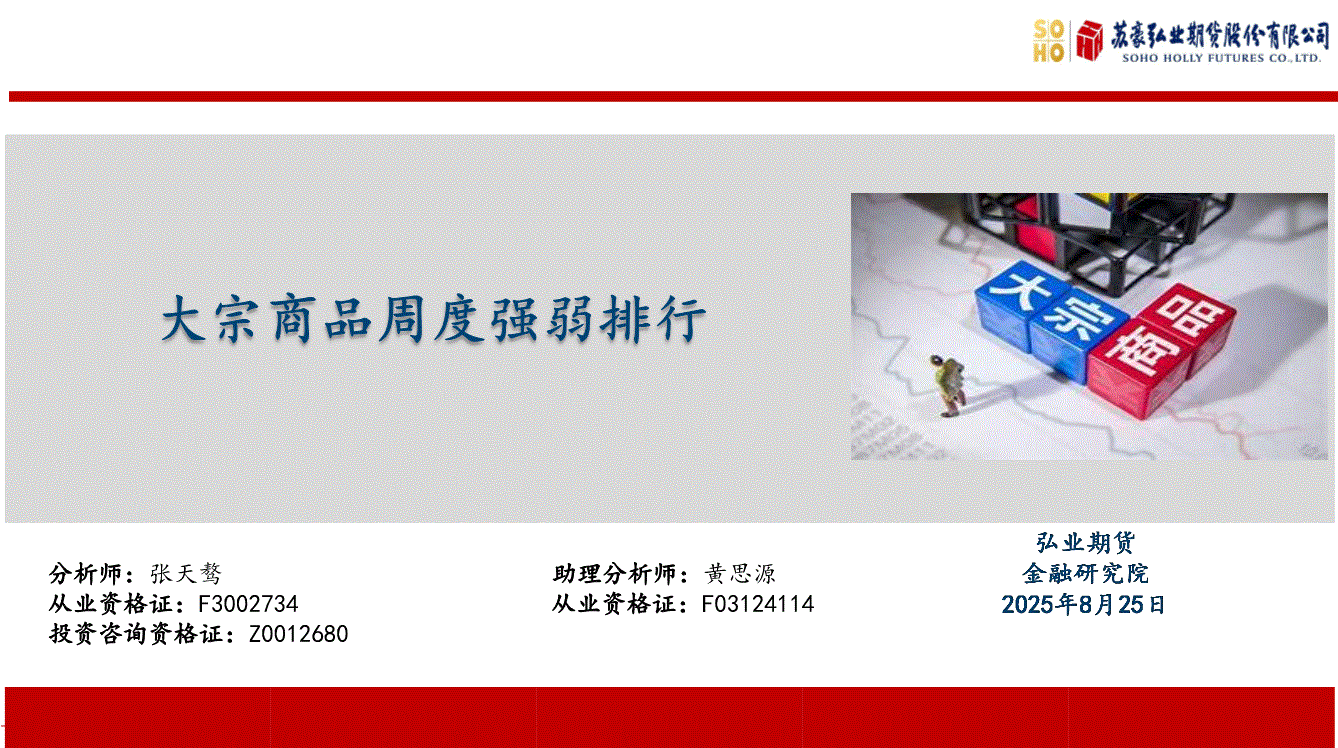 SOHO 苏豪弘业期货股份有限公司
SOHO HOLLY FUTURES CO.,LTD.

大宗商品周度强弱排行

大宗商品

分析师：张天骜
从业资格证：F3002734
投资咨询资格证：Z0012680

助理分析师：黄思源
从业资格证：F03124114

弘业期货
金融研究院
2025年8月25日